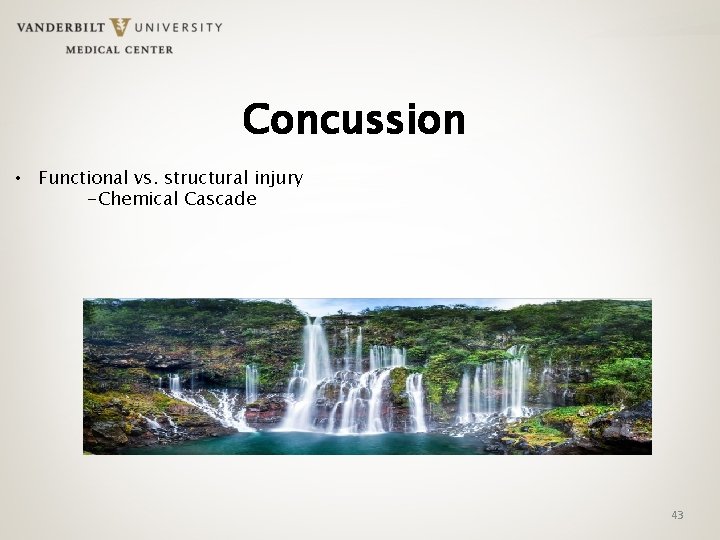 VANDERBILT UNIVERSITY
MEDICAL CENTER

Concussion

• Functional vs. structural injury
-Chemical Cascade

43